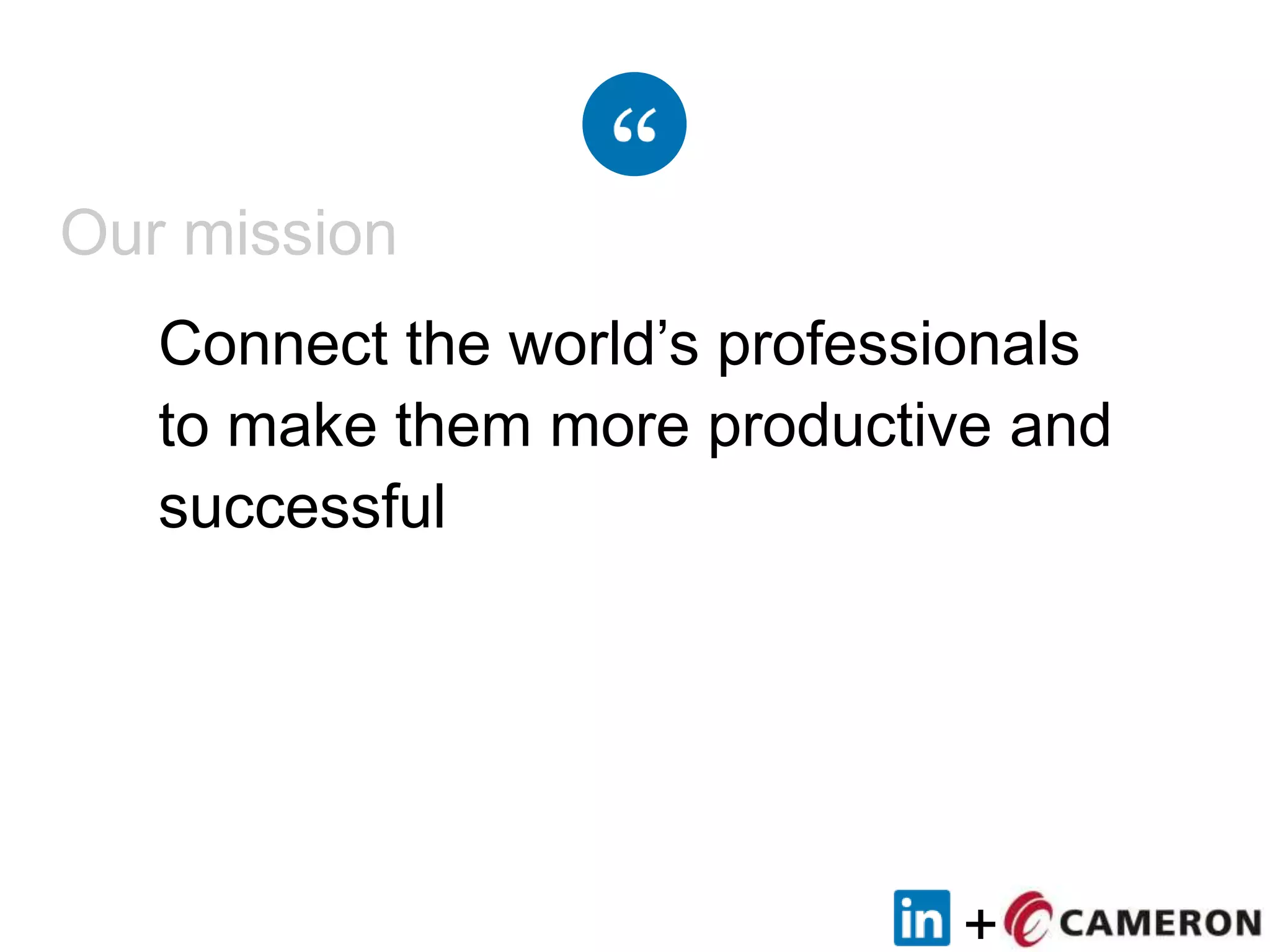 “

Our mission

Connect the world’s professionals to make them more productive and successful

in + CAMERON